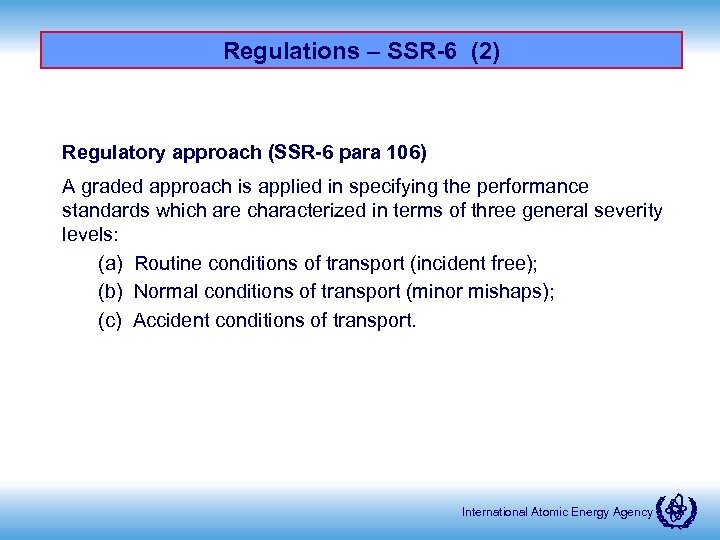 Regulations – SSR-6 (2)

Regulatory approach (SSR-6 para 106)

A graded approach is applied in specifying the performance standards which are characterized in terms of three general severity levels:

(a) Routine conditions of transport (incident free);

(b) Normal conditions of transport (minor mishaps);

(c) Accident conditions of transport.

International Atomic Energy Agency